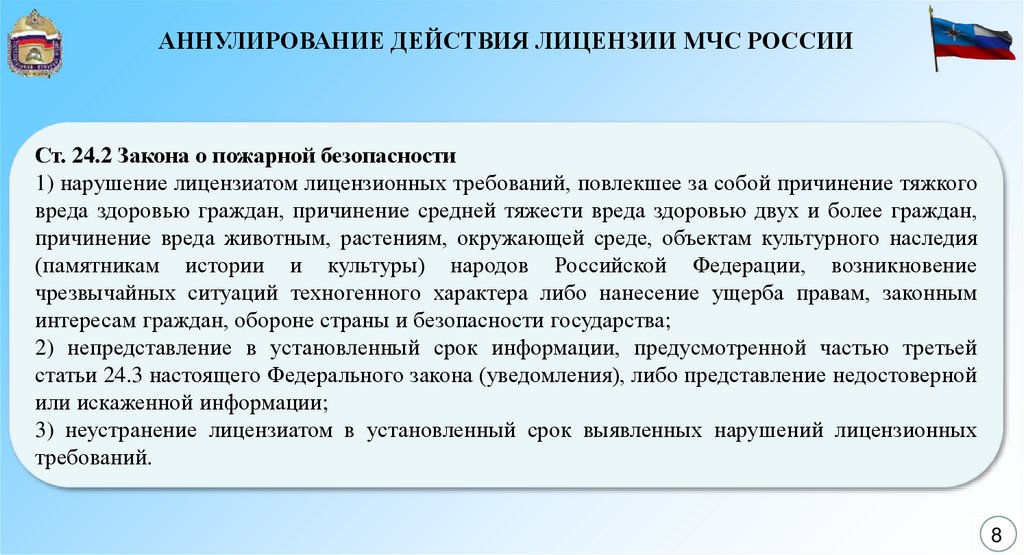 АННУЛИРОВАНИЕ ДЕЙСТВИЯ ЛИЦЕНЗИИ МЧС РОССИИ

Ст. 24.2 Закона о пожарной безопасности
1) нарушение лицензиатом лицензионных требований, повлекшее за собой причинение тяжкого вреда здоровью граждан, причинение средней тяжести вреда здоровью двух и более граждан, причинение вреда животным, растениям, окружающей среде, объектам культурного наследия (памятникам истории и культуры) народов Российской Федерации, возникновение чрезвычайных ситуаций техногенного характера либо нанесение ущерба правам, законным интересам граждан, обороне страны и безопасности государства;
2) непредставление в установленный срок информации, предусмотренной частью третьей статьи 24.3 настоящего Федерального закона (уведомления), либо представление недостоверной или искаженной информации;
3) неустранение лицензиатом в установленный срок выявленных нарушений лицензионных требований.

8